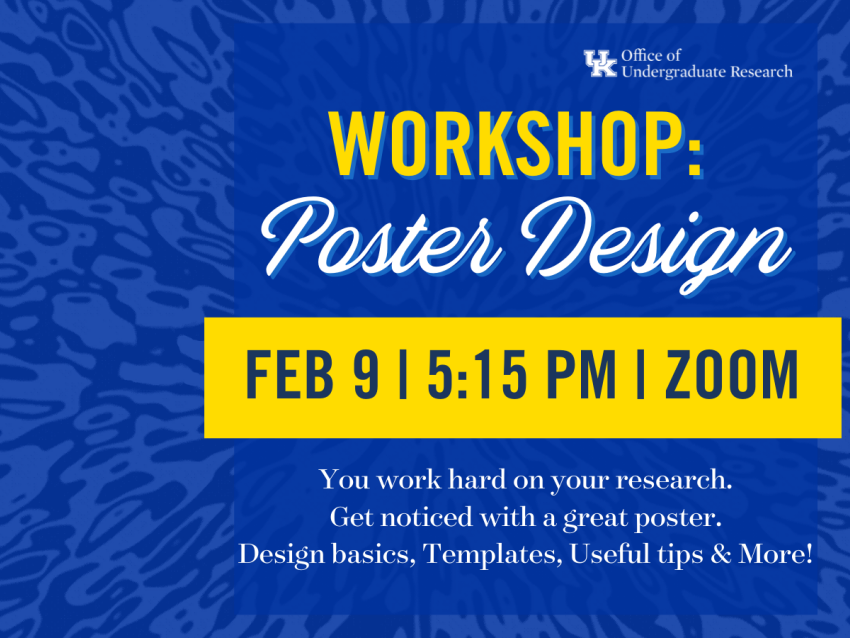 UK Office of Undergraduate Research

WORKSHOP:
Poster Design

FEB 9 | 5:15 PM | ZOOM

You work hard on your research.
Get noticed with a great poster.
Design basics, Templates, Useful tips & More!